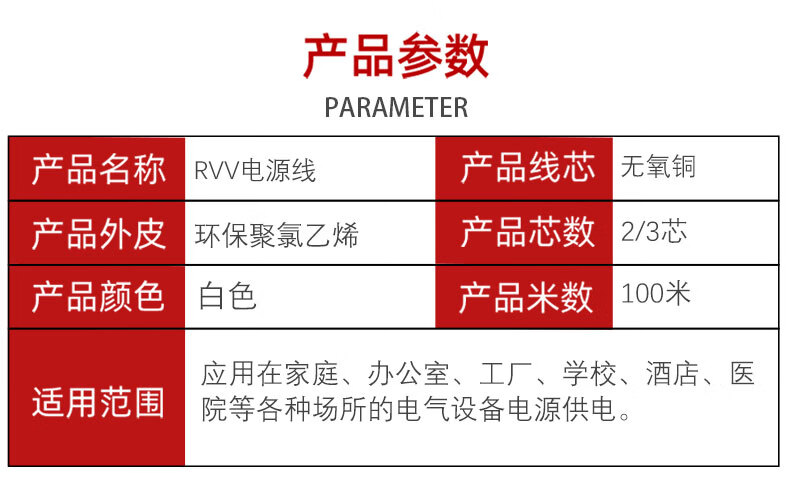 产品参数

PARAMETER

| 产品名称 | RVV电源线 | 产品线芯 | 无氧铜 |
|---|---|---|---|
| 产品外皮 | 环保聚氯乙烯 | 产品芯数 | 2/3芯 |
| 产品颜色 | 白色 | 产品米数 | 100米 |
| 适用范围 | 应用在家庭、办公室、工厂、学校、酒店、医院等各种场所的电气设备电源供电。 | | |